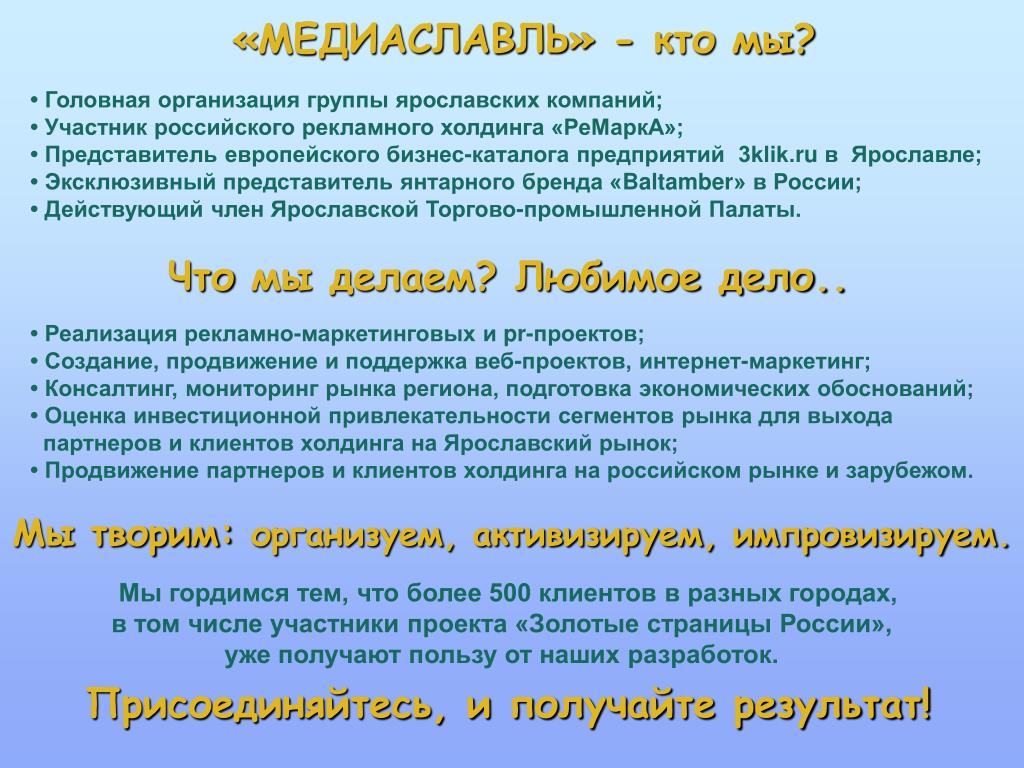 «МЕДИАСЛАВЛЬ» - кто мы?

• Головная организация группы ярославских компаний;
• Участник российского рекламного холдинга «РеМаркА»;
• Представитель европейского бизнес-каталога предприятий 3klik.ru в Ярославле;
• Эксклюзивный представитель янтарного бренда «Baltamber» в России;
• Действующий член Ярославской Торгово-промышленной Палаты.

Что мы делаем? Любимое дело..

• Реализация рекламно-маркетинговых и pr-проектов;
• Создание, продвижение и поддержка веб-проектов, интернет-маркетинг;
• Консалтинг, мониторинг рынка региона, подготовка экономических обоснований;
• Оценка инвестиционной привлекательности сегментов рынка для выхода партнеров и клиентов холдинга на Ярославский рынок;
• Продвижение партнеров и клиентов холдинга на российском рынке и зарубежом.

Мы творим: организуем, активизируем, импровизируем.

Мы гордимся тем, что более 500 клиентов в разных городах, в том числе участники проекта «Золотые страницы России», уже получают пользу от наших разработок.

Присоединяйтесь, и получайте результат!